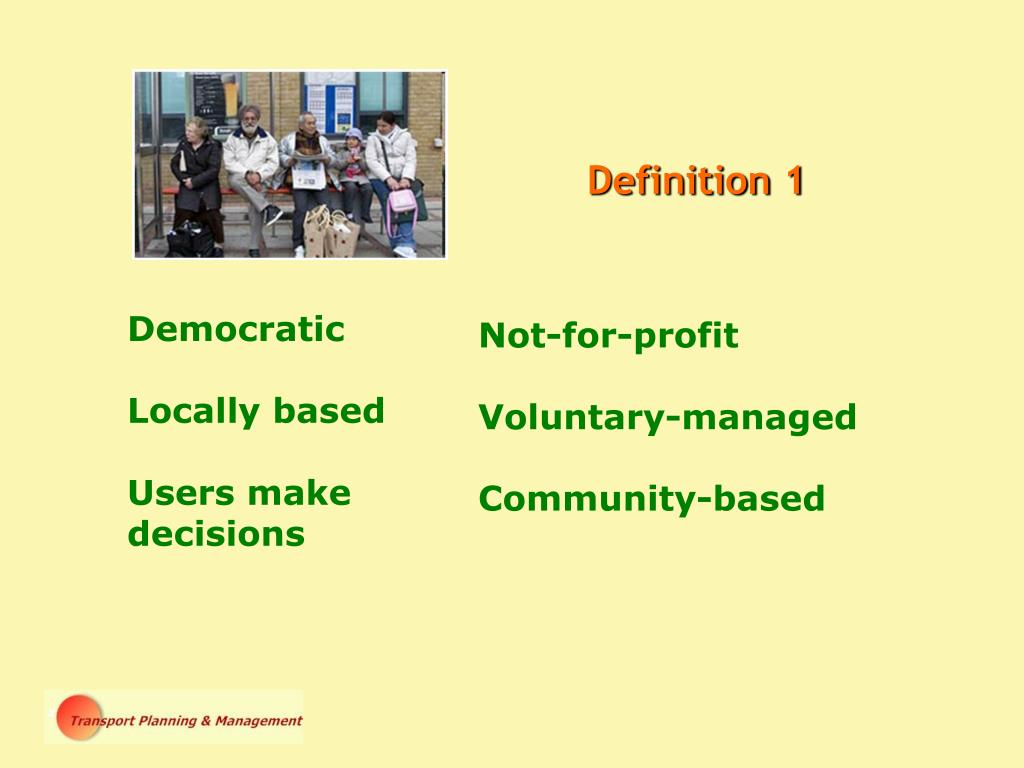 Definition 1

Democratic

Locally based

Users make decisions

Not-for-profit

Voluntary-managed

Community-based

Transport Planning & Management